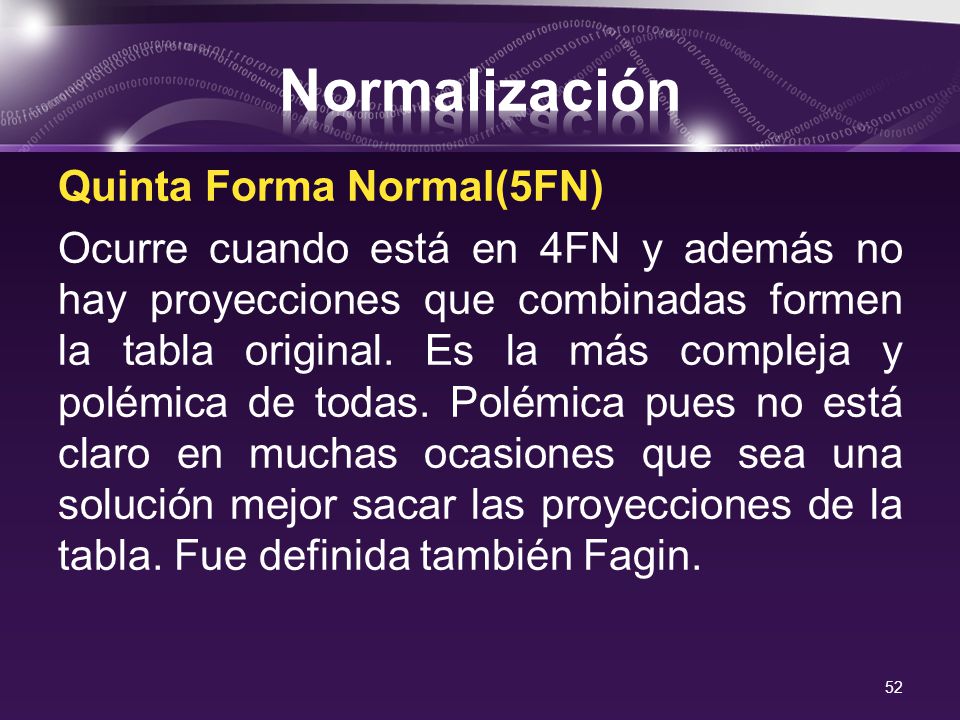 Normalización

Quinta Forma Normal(5FN)

Ocurre cuando está en 4FN y además no hay proyecciones que combinadas formen la tabla original. Es la más compleja y polémica de todas. Polémica pues no está claro en muchas ocasiones que sea una solución mejor sacar las proyecciones de la tabla. Fue definida también Fagin.

52